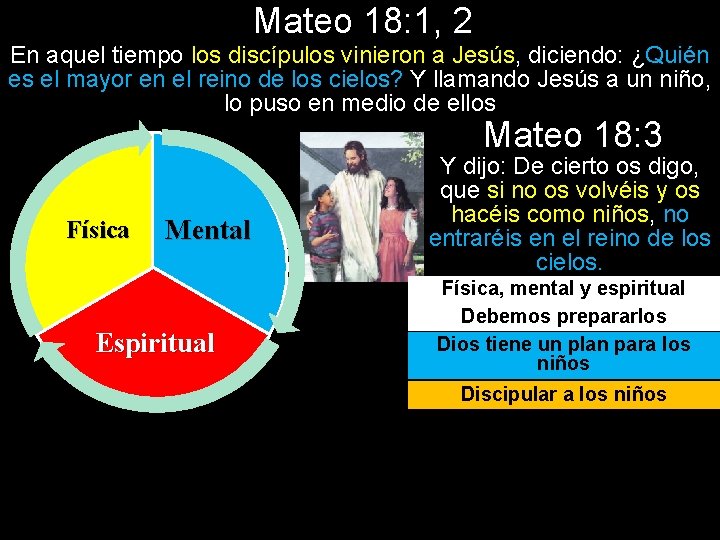 Mateo 18:1, 2

En aquel tiempo los discípulos vinieron a Jesús, diciendo: ¿Quién es el mayor en el reino de los cielos? Y llamando Jesús a un niño, lo puso en medio de ellos

Física

Mental

Espiritual

Mateo 18:3

Y dijo: De cierto os digo, que si no os volvéis y os hacéis como niños, no entraréis en el reino de los cielos.

Física, mental y espiritual

Debemos prepararlos

Dios tiene un plan para los niños

Discipular a los niños